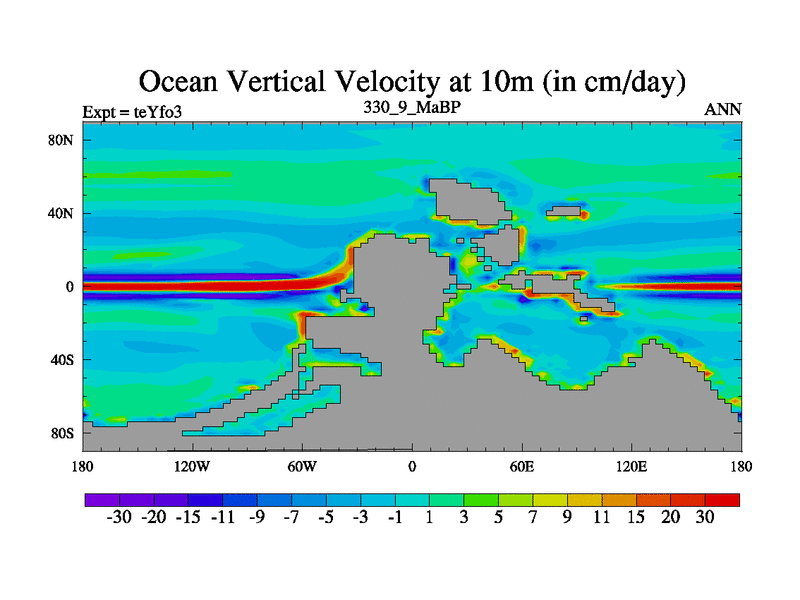 Ocean Vertical Velocity at 10m (in cm/day)

Expt = teYfo3

330_9_MaBP

ANN

80N

40N

0

40S

80S

180

120W

60W

0

60E

120E

180

-30 -20 -15 -11 -9 -7 -5 -3 -1 1 3 5 7 9 11 15 20 30